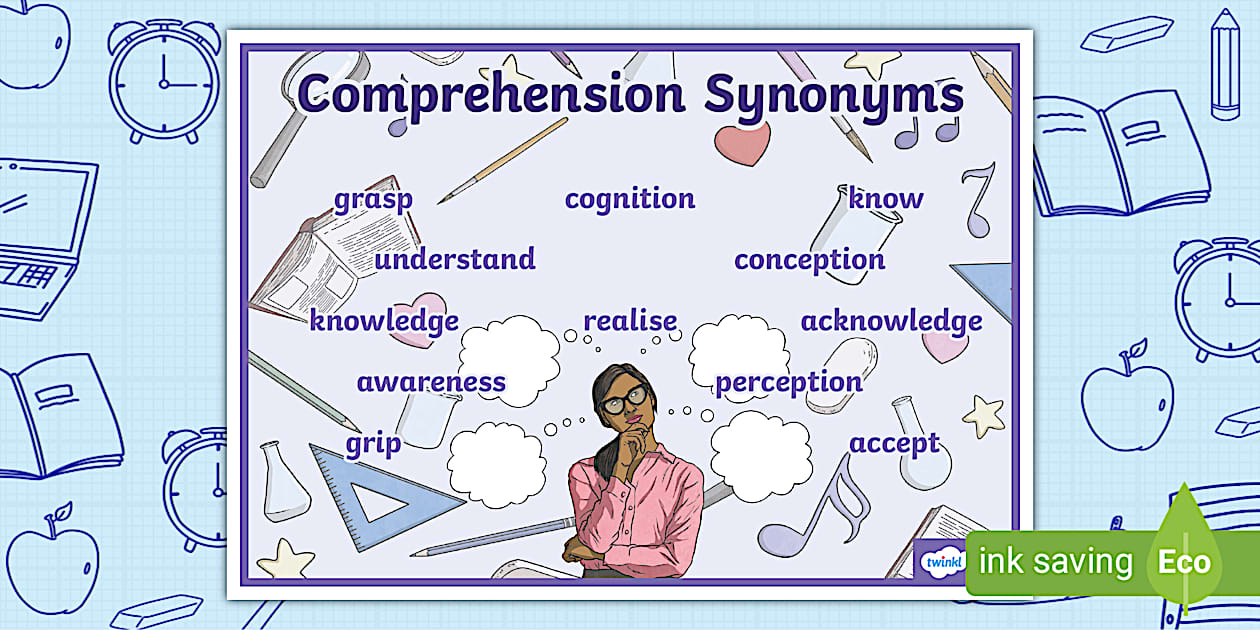 Comprehension Synonyms

grasp

cognition

know

understand

conception

knowledge

realise

acknowledge

awareness

perception

grip

accept

twinkl

ink saving

Eco